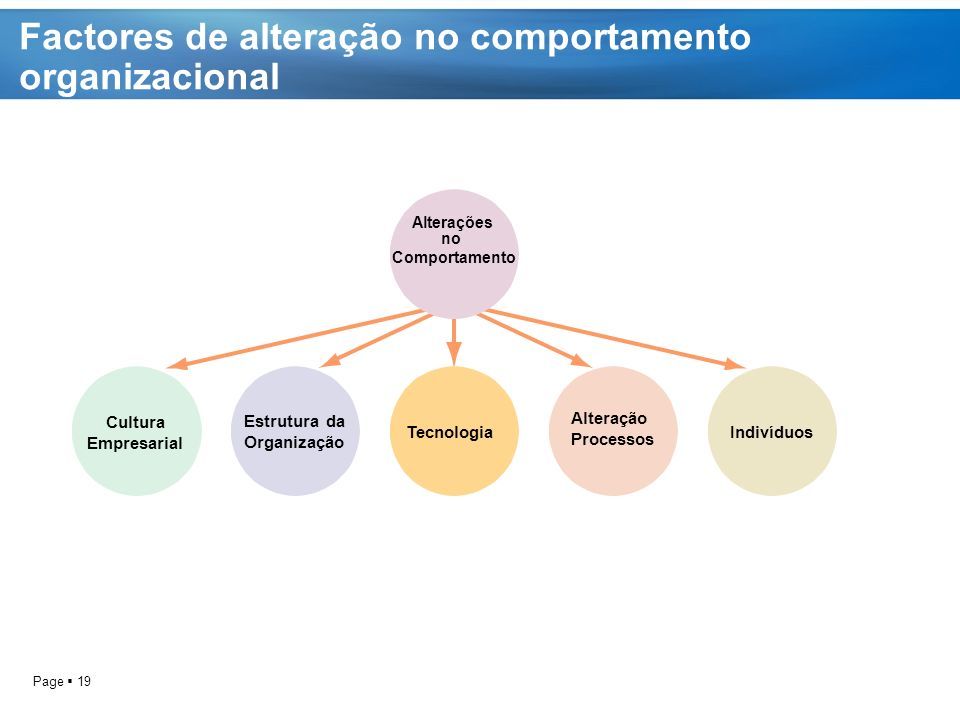 Factores de alteração no comportamento organizacional

Alterações no Comportamento

Cultura Empresarial

Estrutura da Organização

Tecnologia

Alteração Processos

Indivíduos

Page ▪ 19